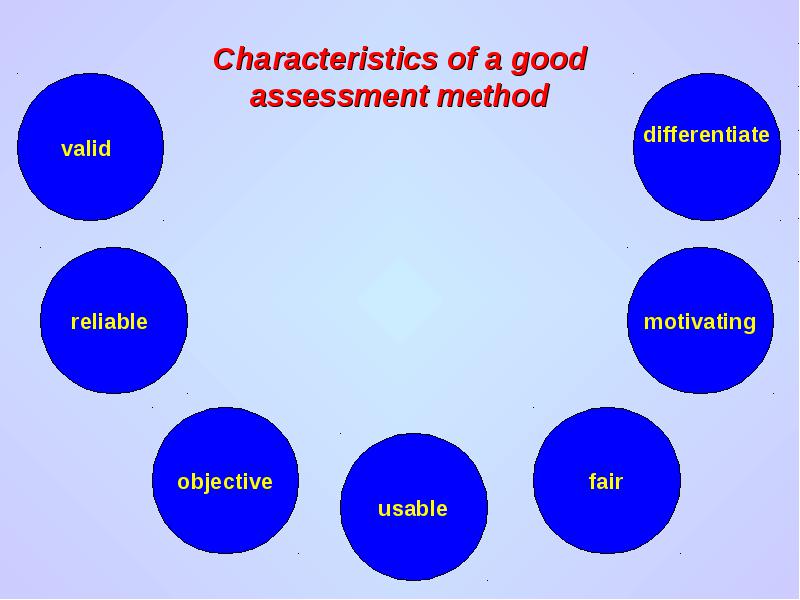 Characteristics of a good assessment method

valid

differentiate

reliable

motivating

objective

usable

fair